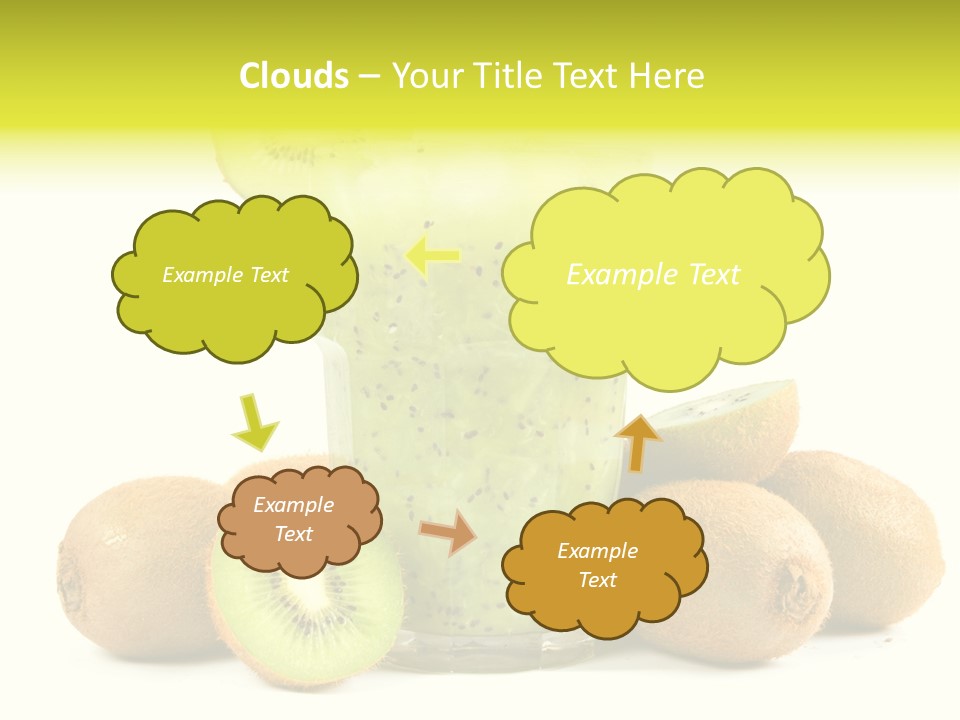 Clouds – Your Title Text Here

Example Text

Example Text

Example Text

Example Text